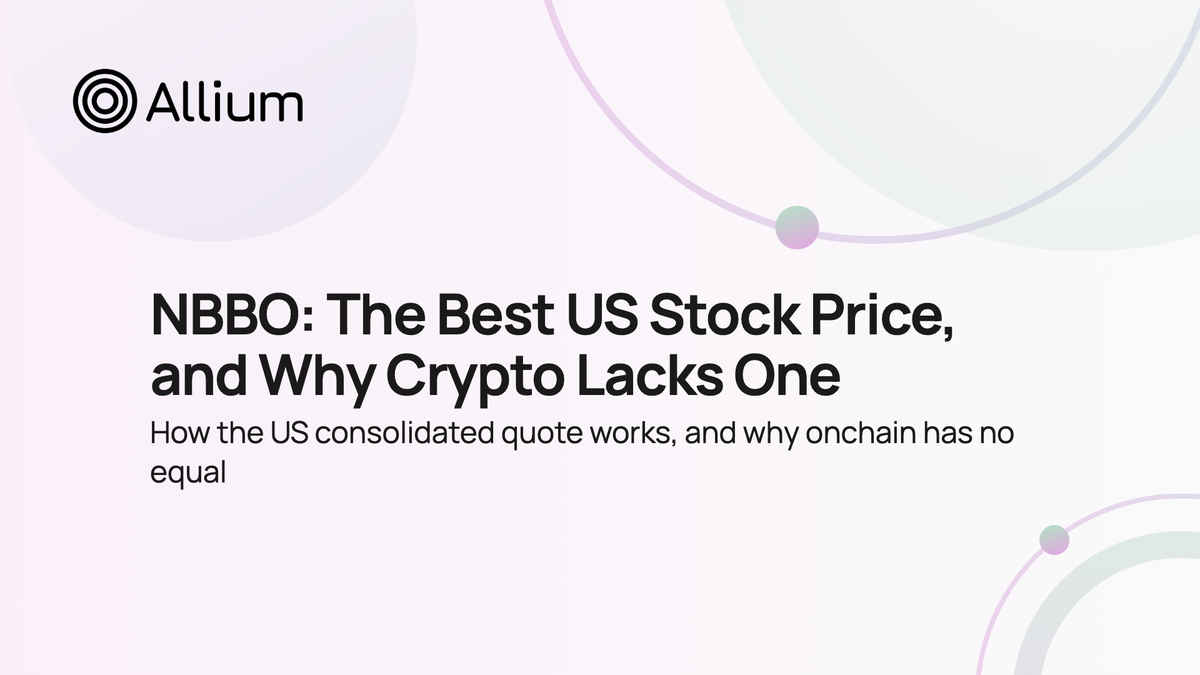 Allium

NBBO: The Best US Stock Price, and Why Crypto Lacks One

How the US consolidated quote works, and why onchain has no equal